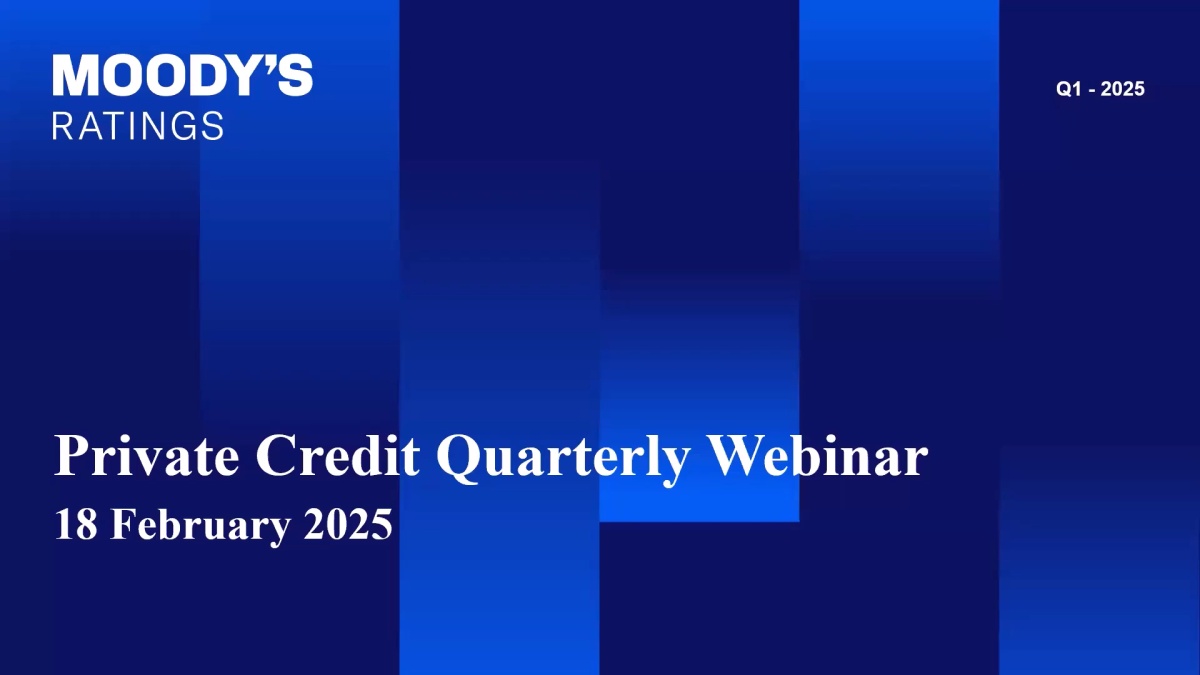 MOODY'S
RATINGS

Q1 - 2025

Private Credit Quarterly Webinar
18 February 2025